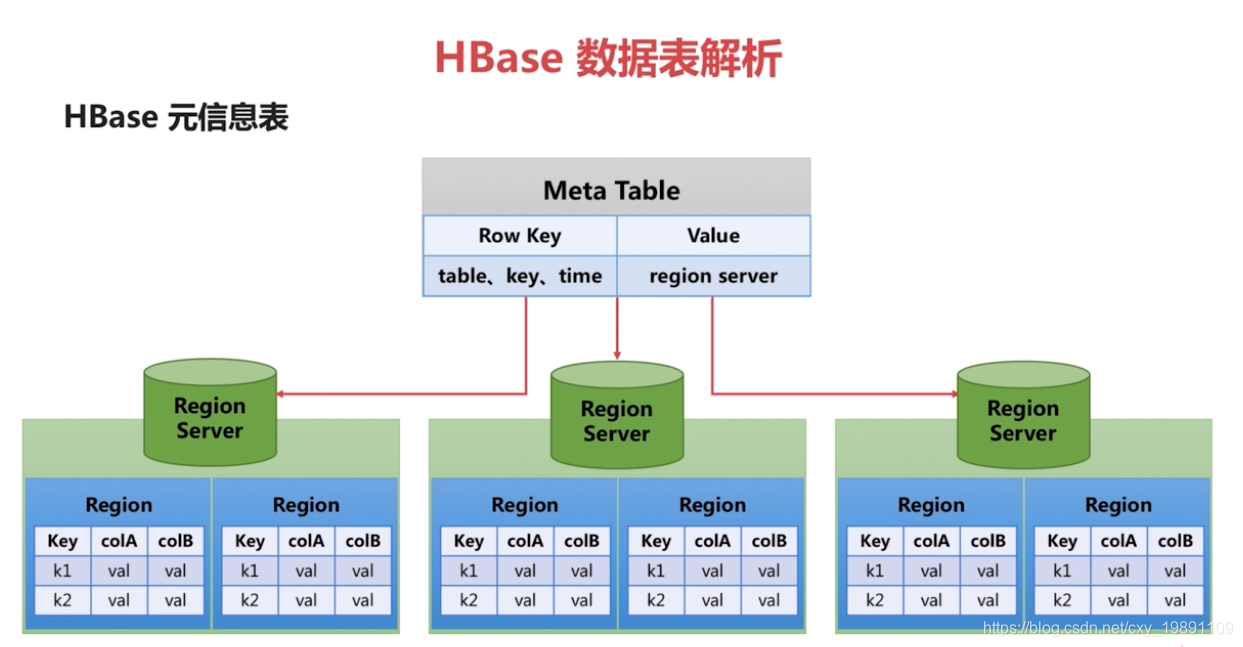 HBase 数据表解析

HBase 元信息表

Meta Table

| Row Key | Value |
|---|---|
| table、key、time | region server |

Region Server

Region

| Key | colA | colB |
|---|---|---|
| k1 | val | val |
| k2 | val | val |

Region

| Key | colA | colB |
|---|---|---|
| k1 | val | val |
| k2 | val | val |

Region Server

Region

| Key | colA | colB |
|---|---|---|
| k1 | val | val |
| k2 | val | val |

Region

| Key | colA | colB |
|---|---|---|
| k1 | val | val |
| k2 | val | val |

Region Server

Region

| Key | colA | colB |
|---|---|---|
| k1 | val | val |
| k2 | val | val |

Region

| Key | colA | colB |
|---|---|---|
| k1 | val | val |
| k2 | val | val |

https://blog.csdn.net/cxy_19891109